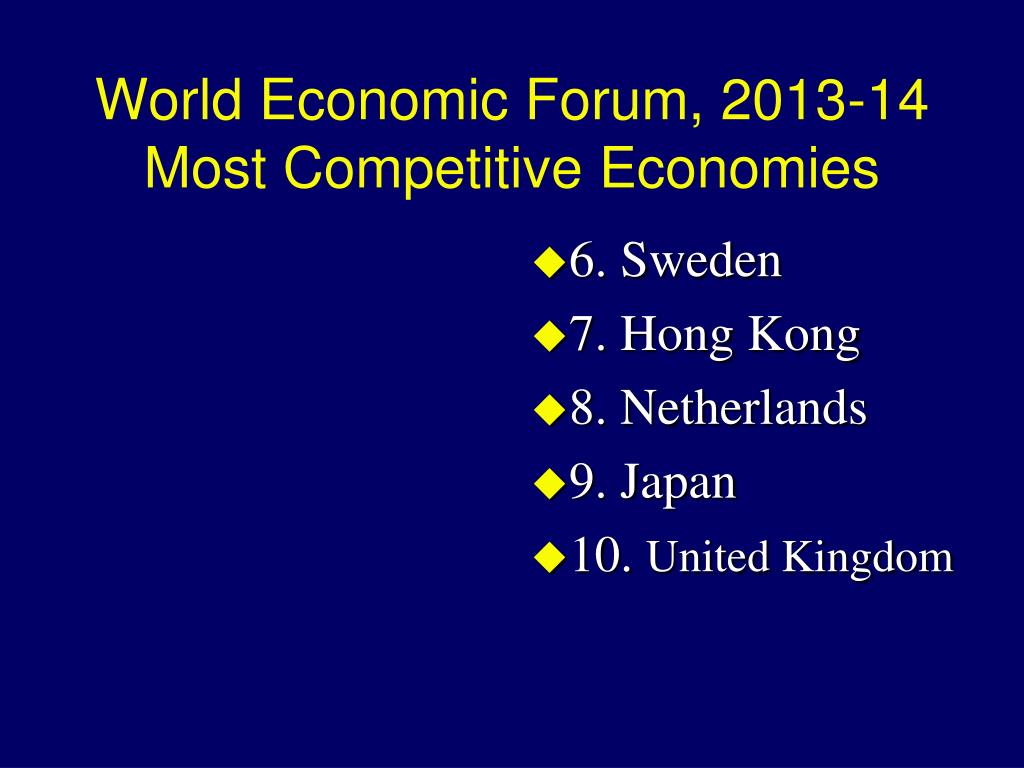 World Economic Forum, 2013-14
Most Competitive Economies

6. Sweden
7. Hong Kong
8. Netherlands
9. Japan
10. United Kingdom